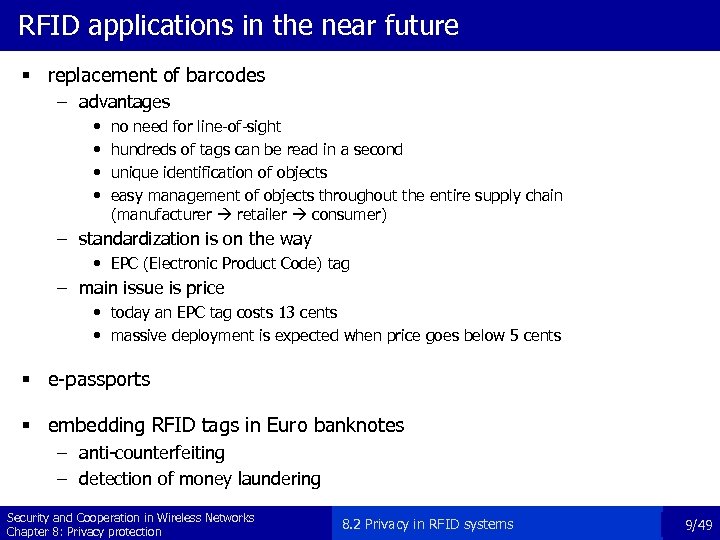 RFID applications in the near future

▪ replacement of barcodes
  – advantages
    • no need for line-of-sight
    • hundreds of tags can be read in a second
    • unique identification of objects
    • easy management of objects throughout the entire supply chain (manufacturer → retailer → consumer)
  – standardization is on the way
    • EPC (Electronic Product Code) tag
  – main issue is price
    • today an EPC tag costs 13 cents
    • massive deployment is expected when price goes below 5 cents

▪ e-passports

▪ embedding RFID tags in Euro banknotes
  – anti-counterfeiting
  – detection of money laundering

Security and Cooperation in Wireless Networks
Chapter 8: Privacy protection

8.2 Privacy in RFID systems

9/49